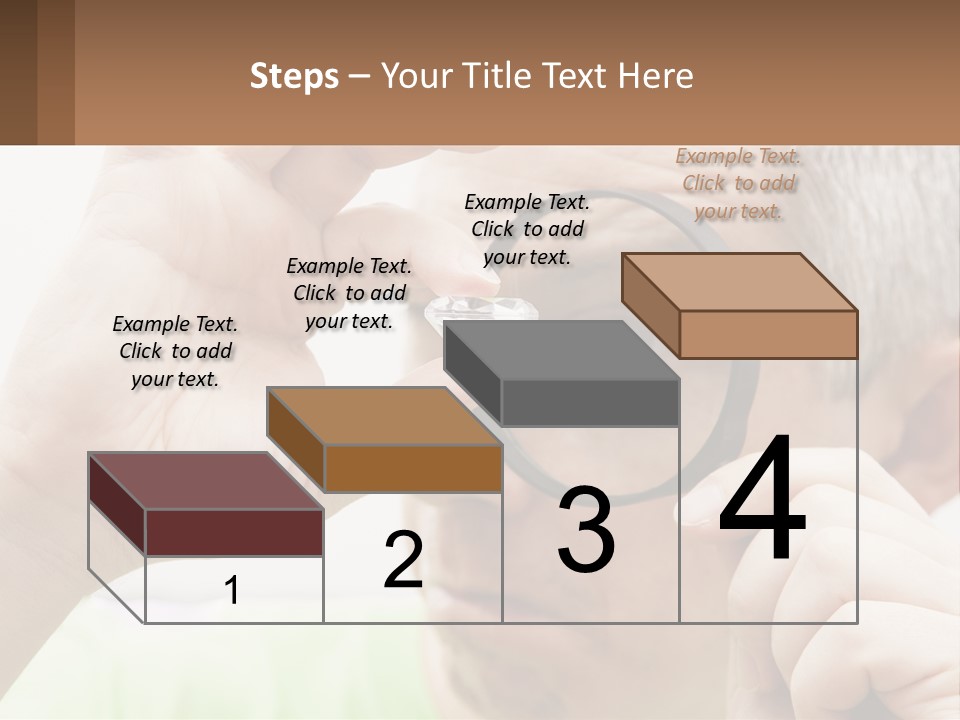 Steps – Your Title Text Here

Example Text. Click to add your text.

Example Text. Click to add your text.

Example Text. Click to add your text.

Example Text. Click to add your text.

1

2

3

4